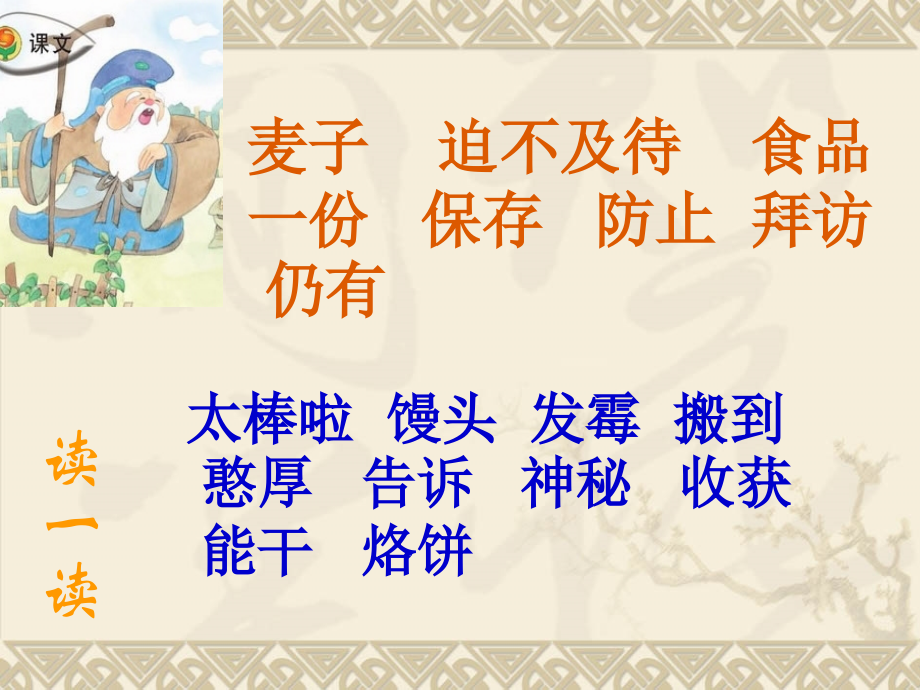 课文

麦子 迫不及待 食品
一份 保存 防止 拜访
仍有

读一读

太棒啦 馒头 发霉 搬到
憨厚 告诉 神秘 收获
能干 烙饼